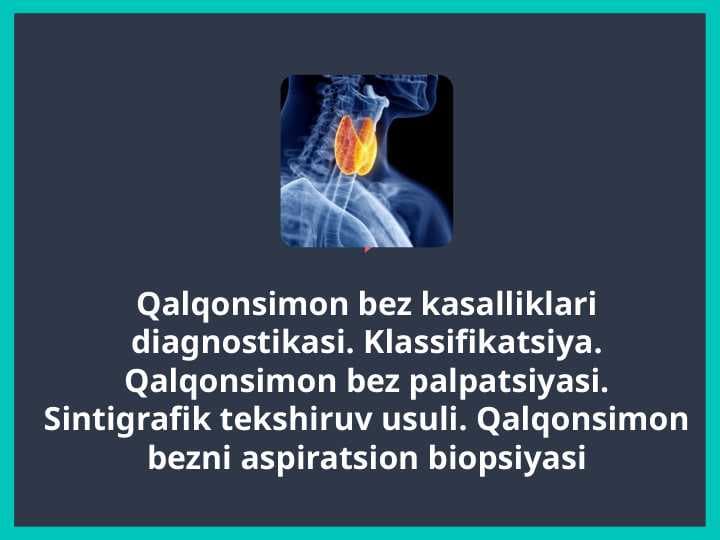 Qalqonsimon bez kasalliklari diagnostikasi. Klassifikatsiya. Qalqonsimon bez palpatsiyasi. Sintigrafik tekshiruv usuli. Qalqonsimon bezni aspiratsion biopsiyasi